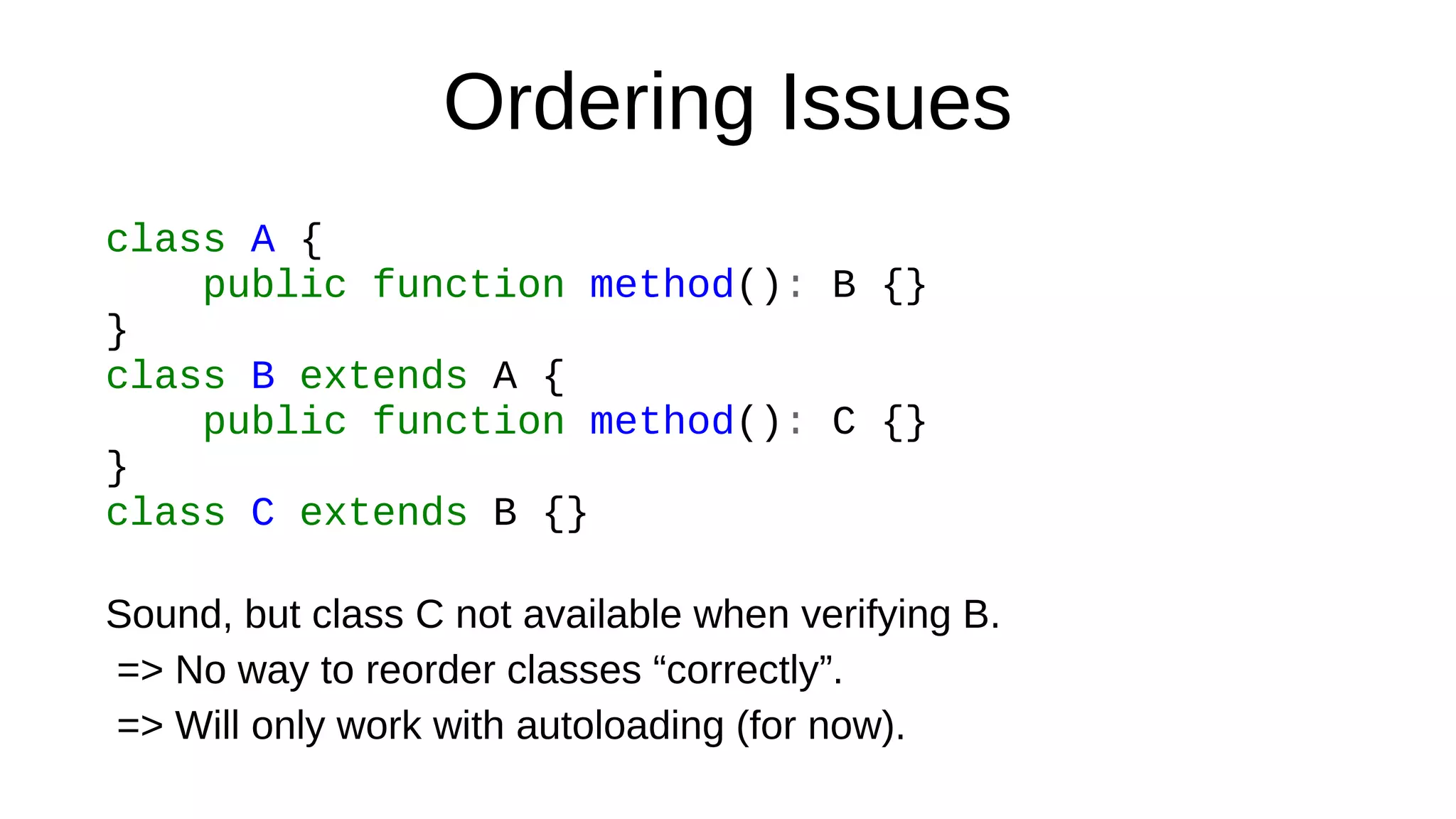 Ordering Issues

class A {
    public function method(): B {}
}
class B extends A {
    public function method(): C {}
}
class C extends B {}

Sound, but class C not available when verifying B.
=> No way to reorder classes “correctly”.
=> Will only work with autoloading (for now).